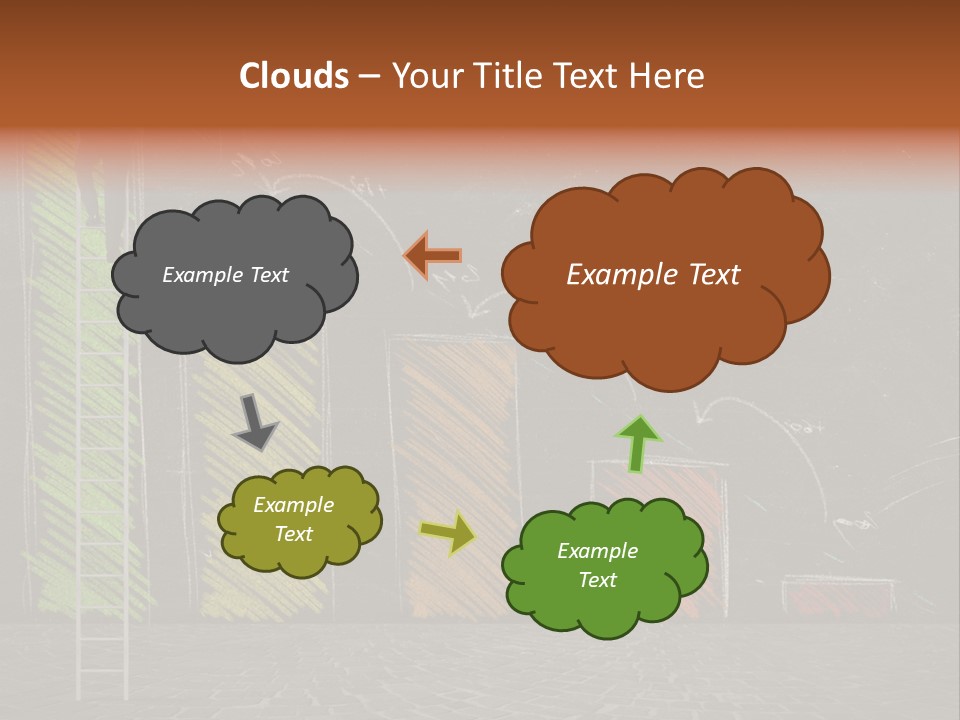 Clouds – Your Title Text Here

Example Text

Example Text

Example Text

Example Text